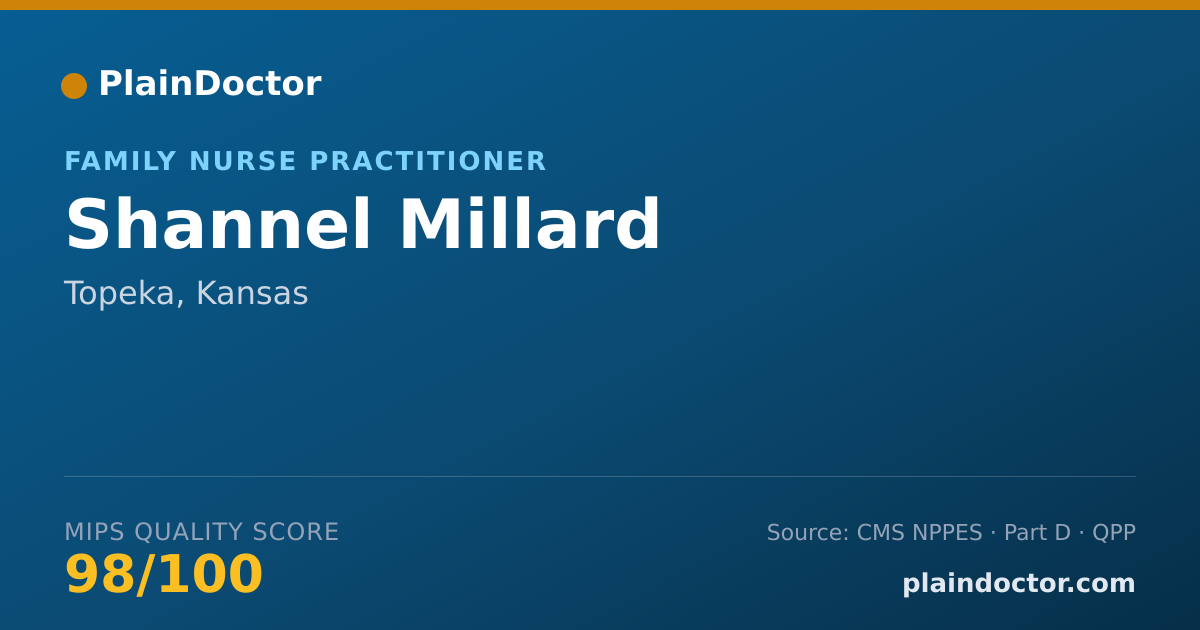 PlainDoctor

FAMILY NURSE PRACTITIONER

Shannel Millard

Topeka, Kansas

MIPS QUALITY SCORE

98/100

Source: CMS NPPES · Part D · QPP

plaindoctor.com